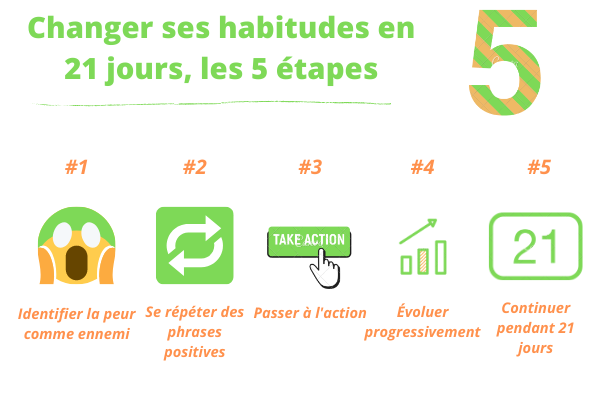 Changer ses habitudes en 21 jours, les 5 étapes

5

#1

Identifier la peur comme ennemi

#2

Se répéter des phrases positives

#3

TAKE ACTION

Passer à l'action

#4

Évoluer progressivement

#5

21

Continuer pendant 21 jours